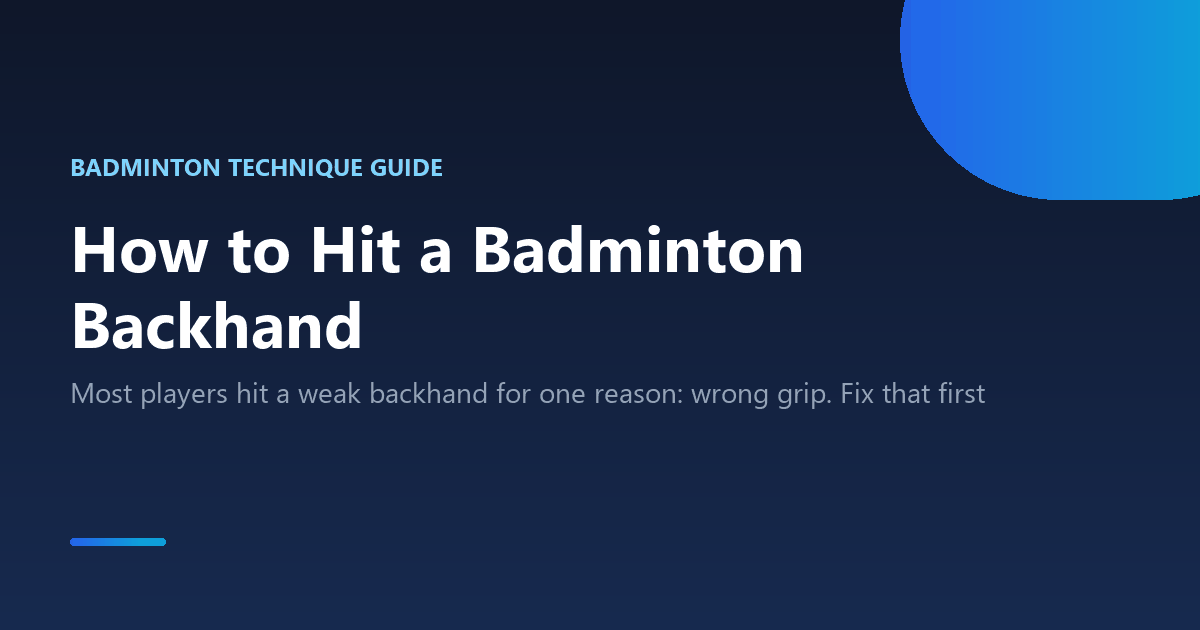 BADMINTON TECHNIQUE GUIDE

How to Hit a Badminton Backhand

Most players hit a weak backhand for one reason: wrong grip. Fix that first